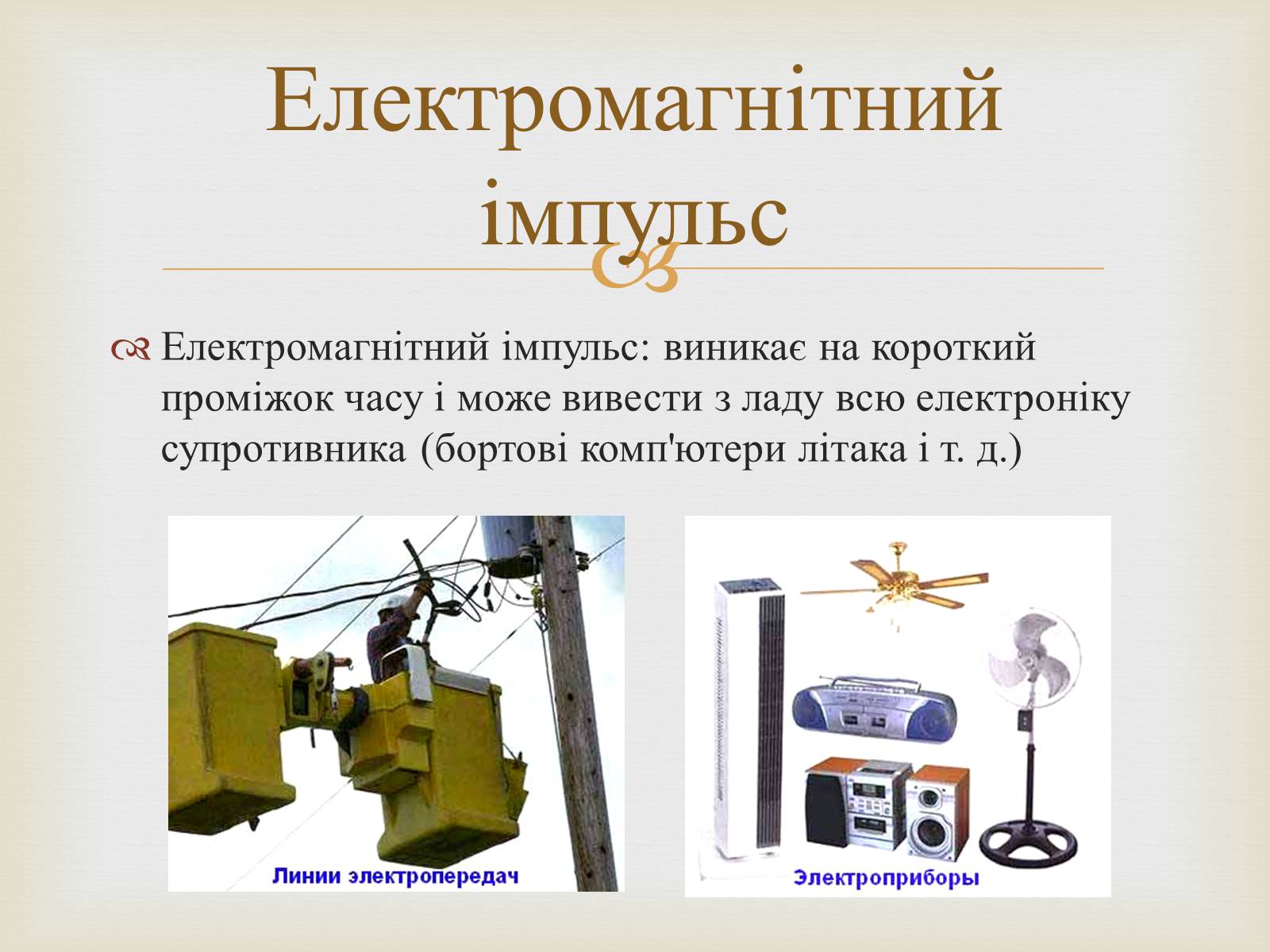 Електромагнітний імпульс

Електромагнітний імпульс: виникає на короткий проміжок часу і може вивести з ладу всю електроніку супротивника (бортові комп'ютери літака і т. д.)

Линии электропередач

Электроприборы